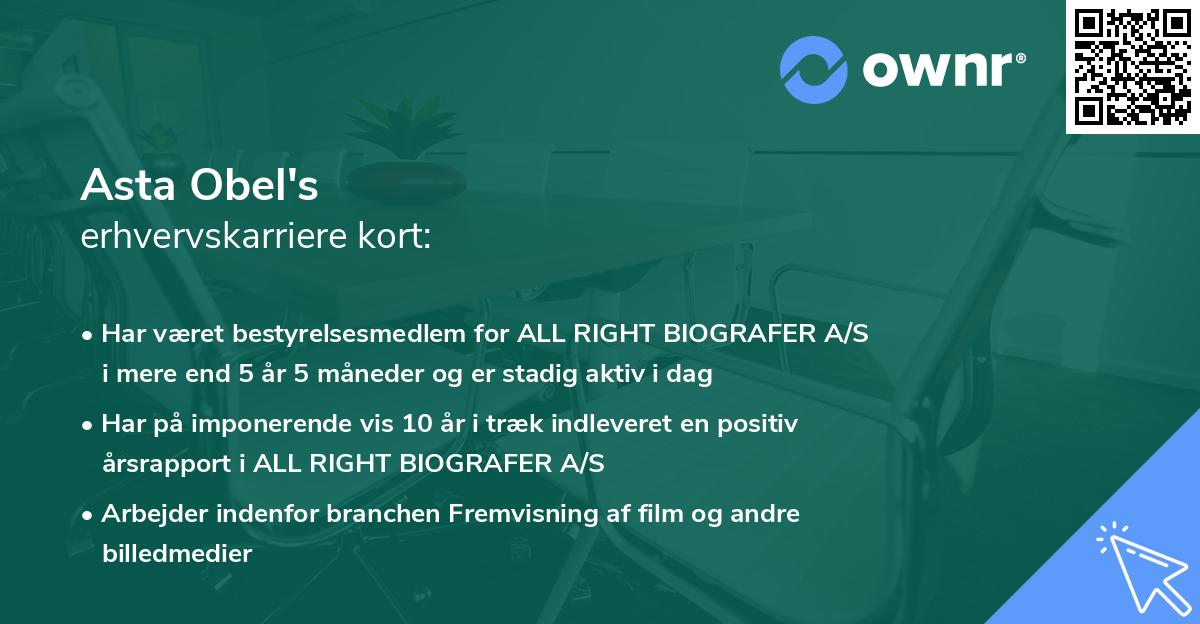 ownr®

Asta Obel's
erhvervskarriere kort:

• Har været bestyrelsesmedlem for ALL RIGHT BIOGRAFER A/S i mere end 5 år 5 måneder og er stadig aktiv i dag

• Har på imponerende vis 10 år i træk indleveret en positiv årsrapport i ALL RIGHT BIOGRAFER A/S

• Arbejder indenfor branchen Fremvisning af film og andre billedmedier